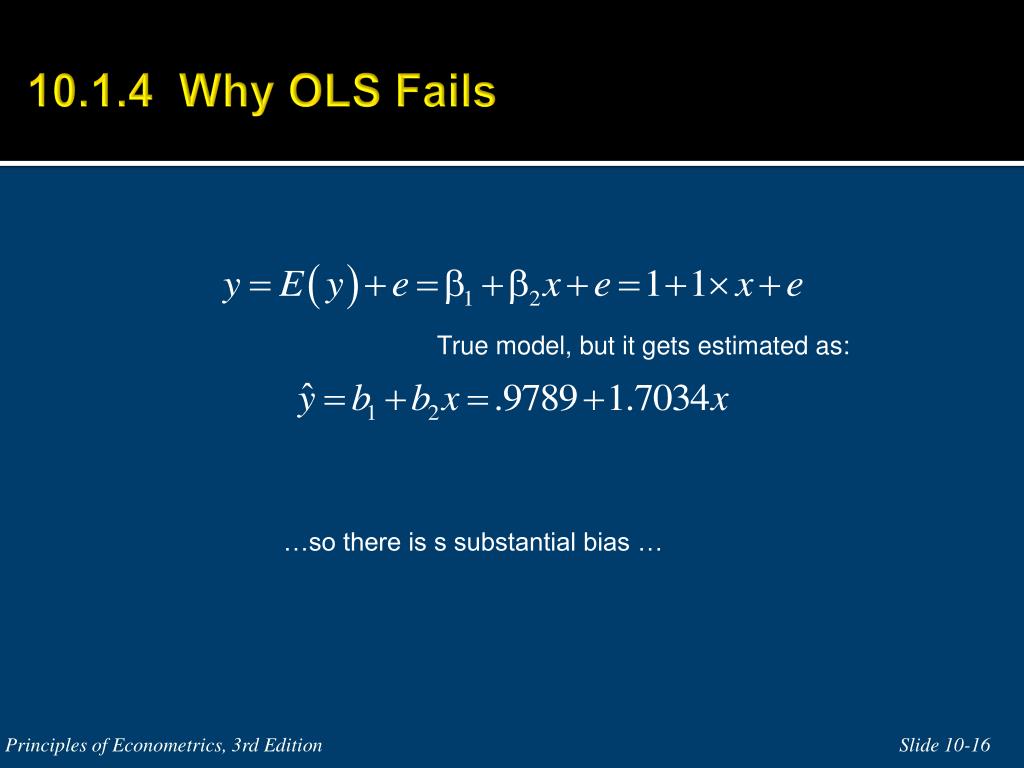 10.1.4 Why OLS Fails

$y = E(y) + e = \beta_1 + \beta_2 x + e = 1 + 1 \times x + e$

True model, but it gets estimated as:

$\hat{y} = b_1 + b_2 x = .9789 + 1.7034x$

…so there is s substantial bias …

Principles of Econometrics, 3rd Edition

Slide 10-16